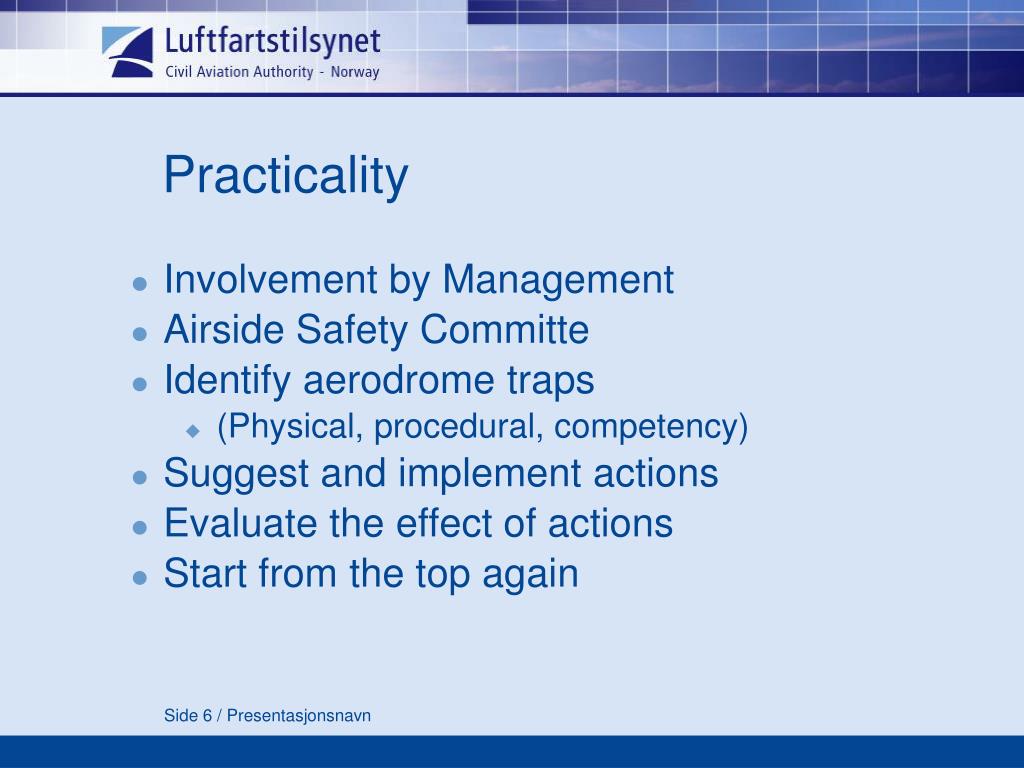 Luftfartstilsynet
Civil Aviation Authority - Norway

Practicality

- Involvement by Management
- Airside Safety Committe
- Identify aerodrome traps
  - (Physical, procedural, competency)
- Suggest and implement actions
- Evaluate the effect of actions
- Start from the top again

Side 6 / Presentasjonsnavn